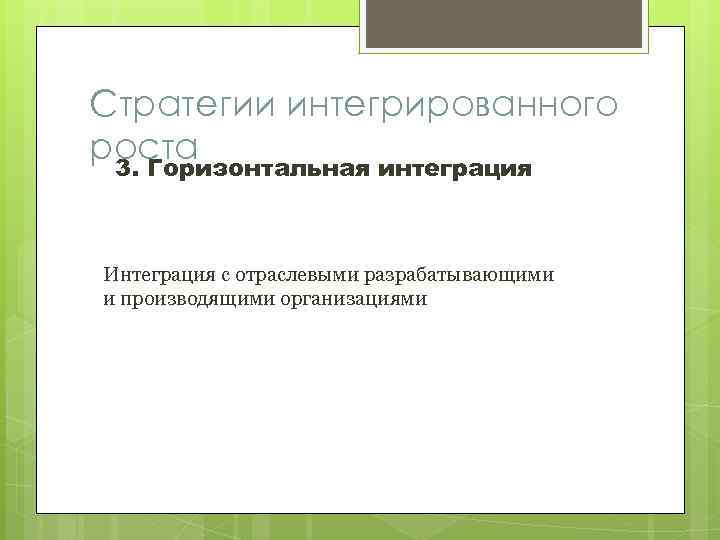 Стратегии интегрированного роста

3. Горизонтальная интеграция

Интеграция с отраслевыми разрабатывающими и производящими организациями